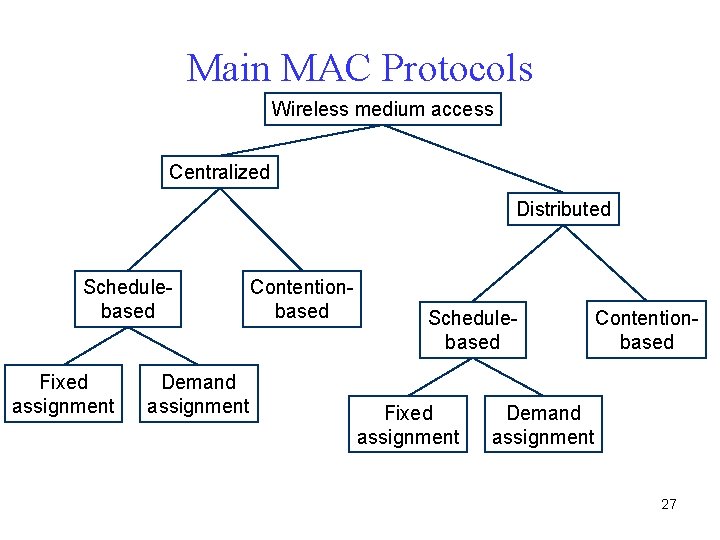 Main MAC Protocols

Wireless medium access

Centralized

Distributed

Schedule-based

Contention-based

Schedule-based

Contention-based

Fixed assignment

Demand assignment

Fixed assignment

Demand assignment

27